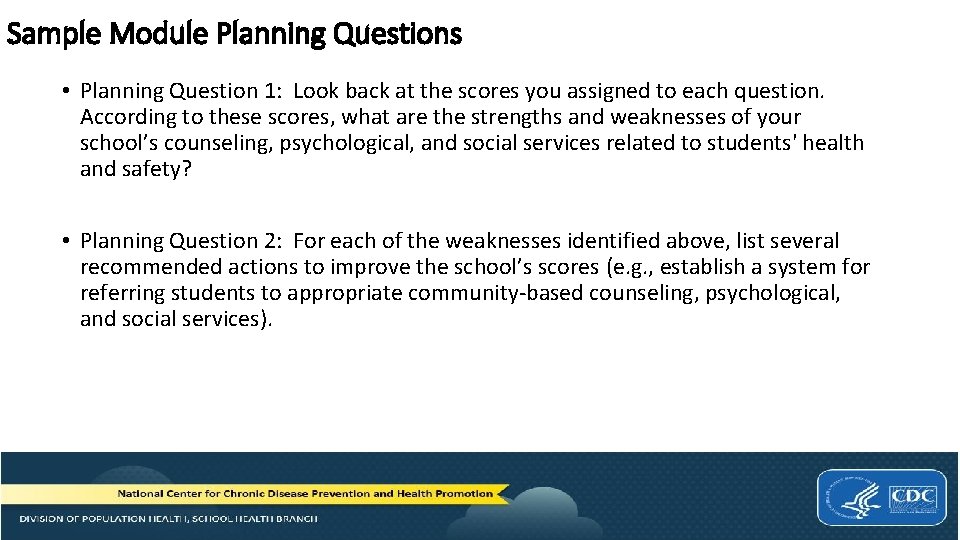 Sample Module Planning Questions

• Planning Question 1: Look back at the scores you assigned to each question. According to these scores, what are the strengths and weaknesses of your school's counseling, psychological, and social services related to students' health and safety?

• Planning Question 2: For each of the weaknesses identified above, list several recommended actions to improve the school's scores (e.g., establish a system for referring students to appropriate community-based counseling, psychological, and social services).

National Center for Chronic Disease Prevention and Health Promotion

DIVISION OF POPULATION HEALTH, SCHOOL HEALTH BRANCH

CDC